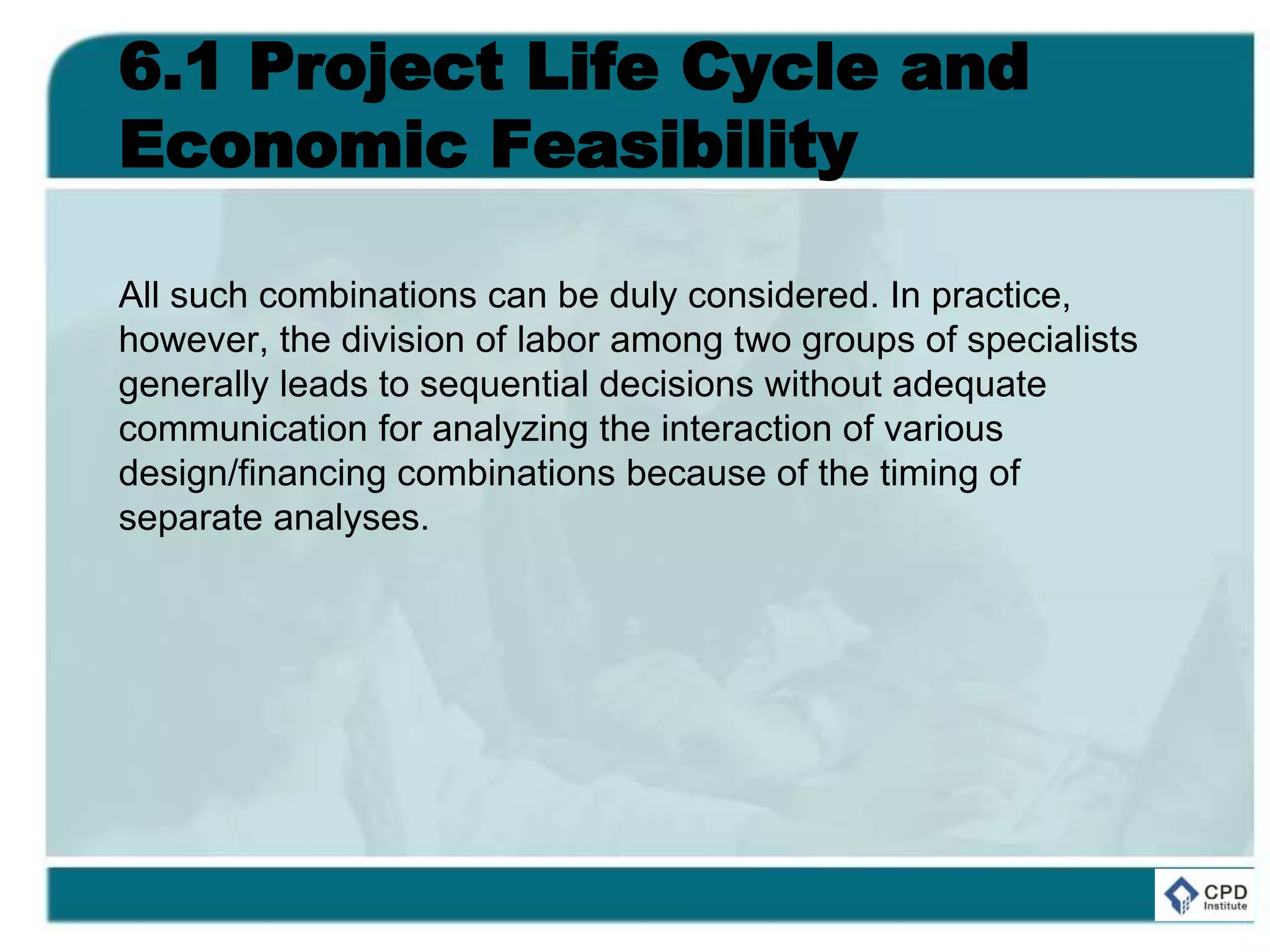 6.1 Project Life Cycle and Economic Feasibility

All such combinations can be duly considered. In practice, however, the division of labor among two groups of specialists generally leads to sequential decisions without adequate communication for analyzing the interaction of various design/financing combinations because of the timing of separate analyses.

CPD Institute